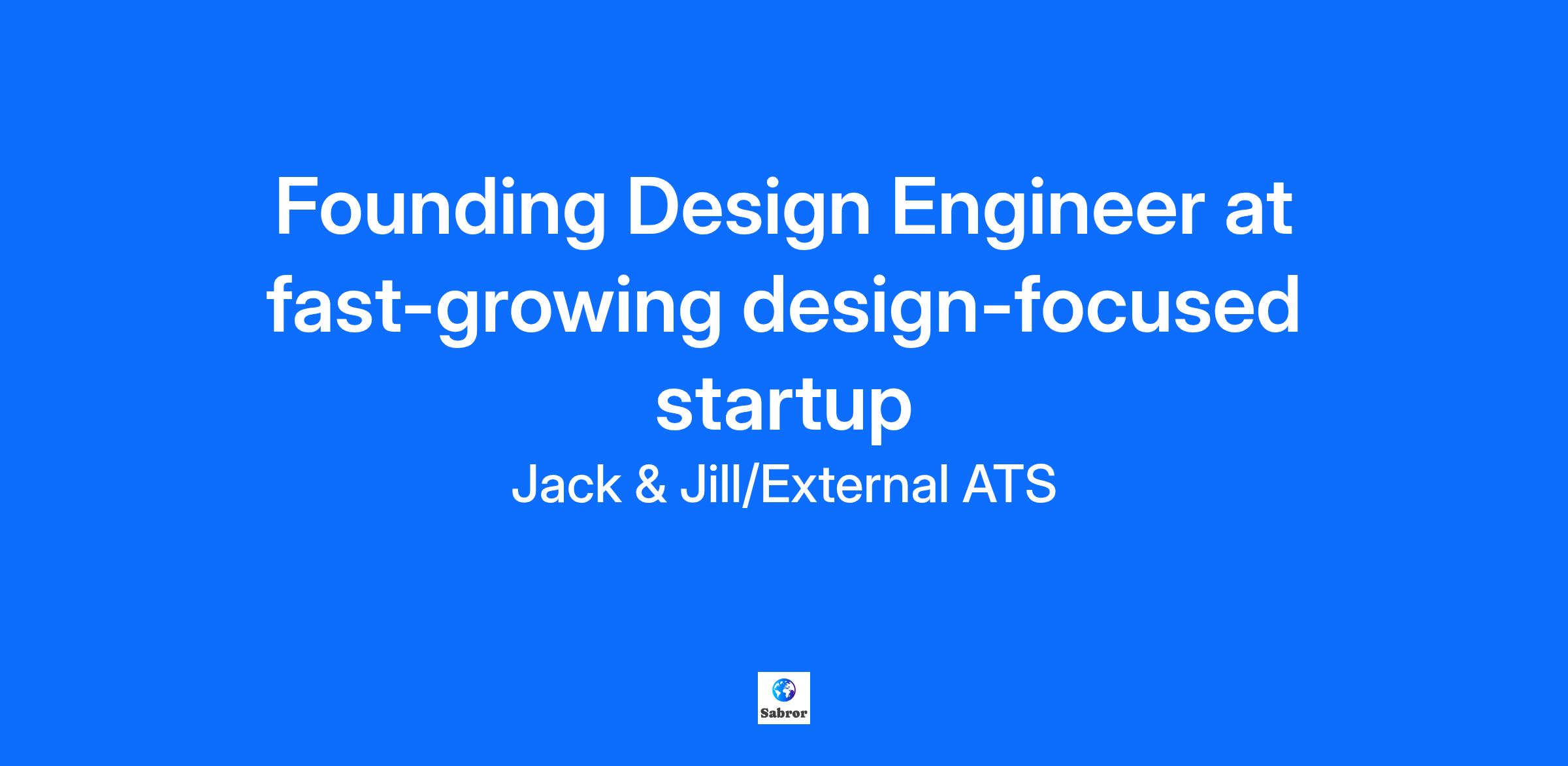 Founding Design Engineer at fast-growing design-focused startup

Jack & Jill/External ATS

Sabror